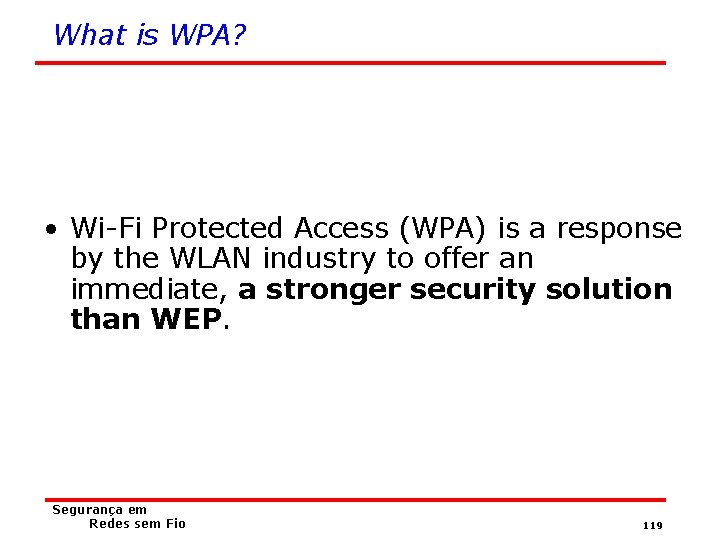 What is WPA?

• Wi-Fi Protected Access (WPA) is a response by the WLAN industry to offer an immediate, a stronger security solution than WEP.

Segurança em
Redes sem Fio

119